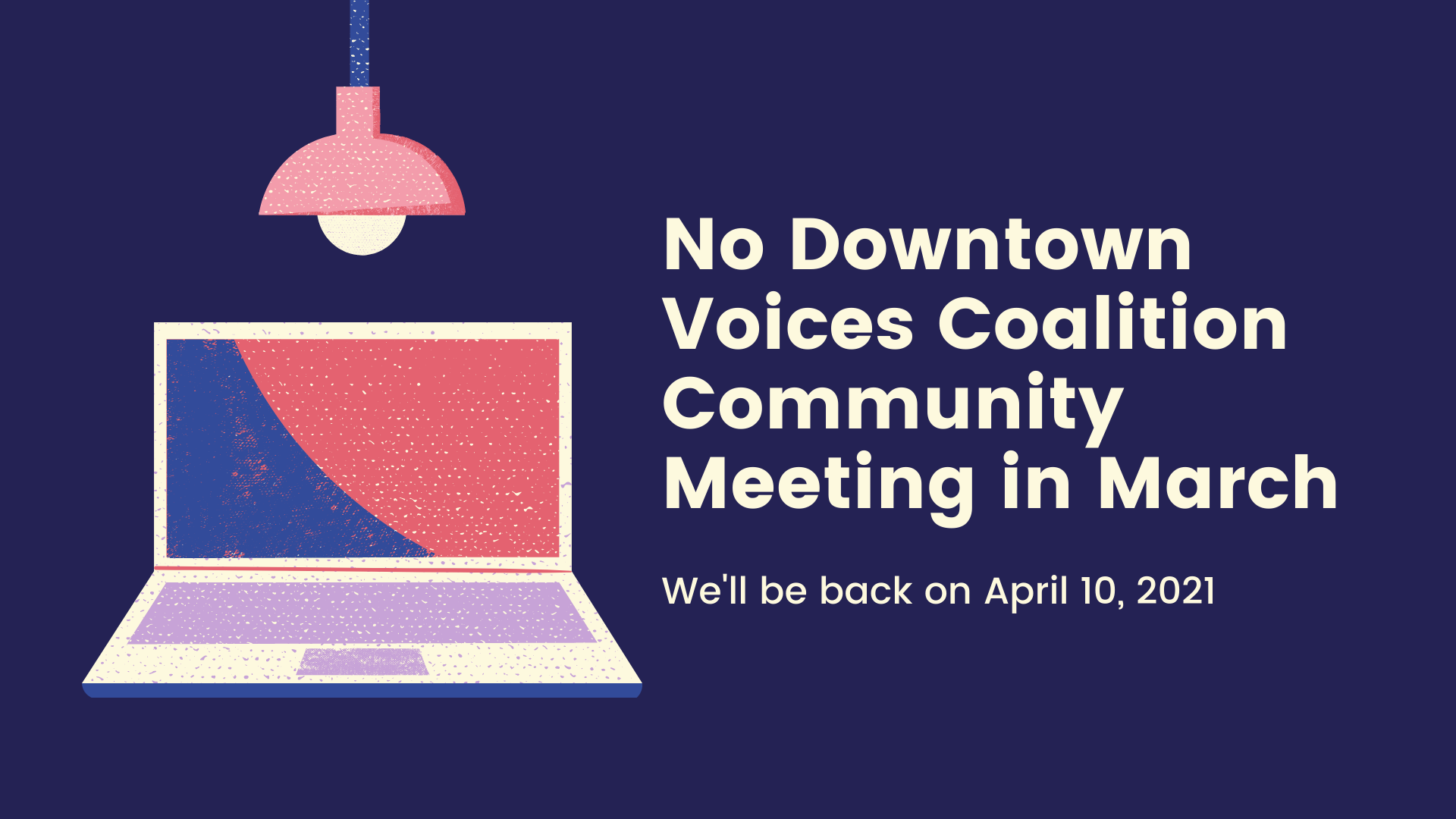 No Downtown Voices Coalition Community Meeting in March

We'll be back on April 10, 2021